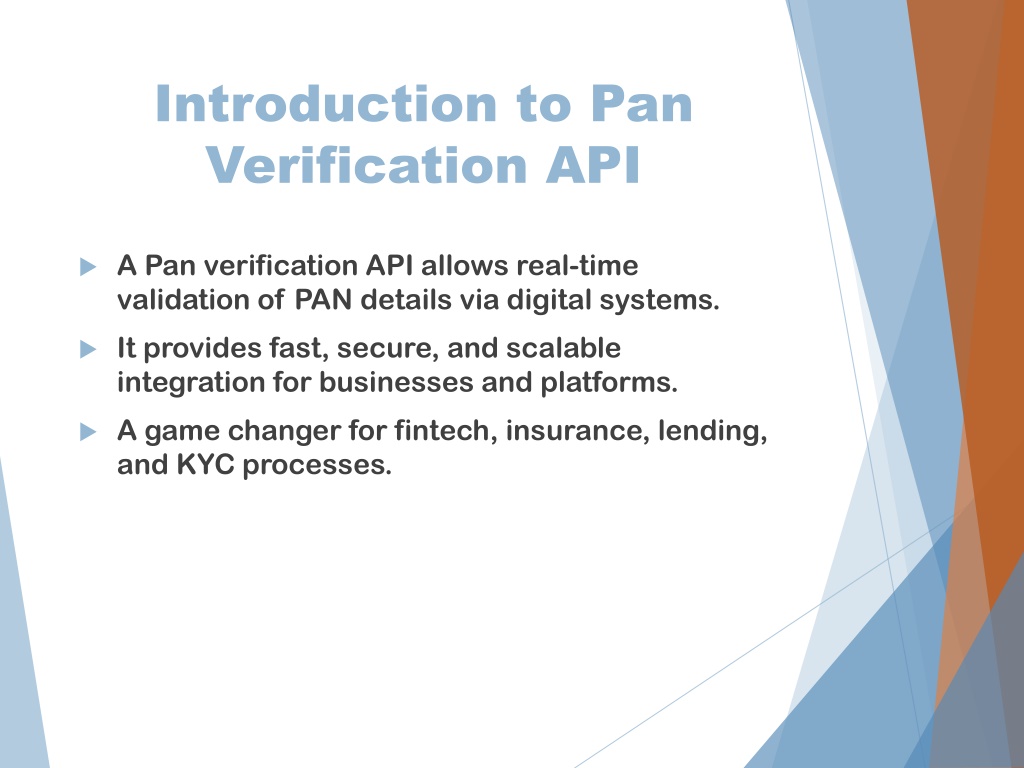 Introduction to Pan Verification API

A Pan verification API allows real-time validation of PAN details via digital systems.

It provides fast, secure, and scalable integration for businesses and platforms.

A game changer for fintech, insurance, lending, and KYC processes.